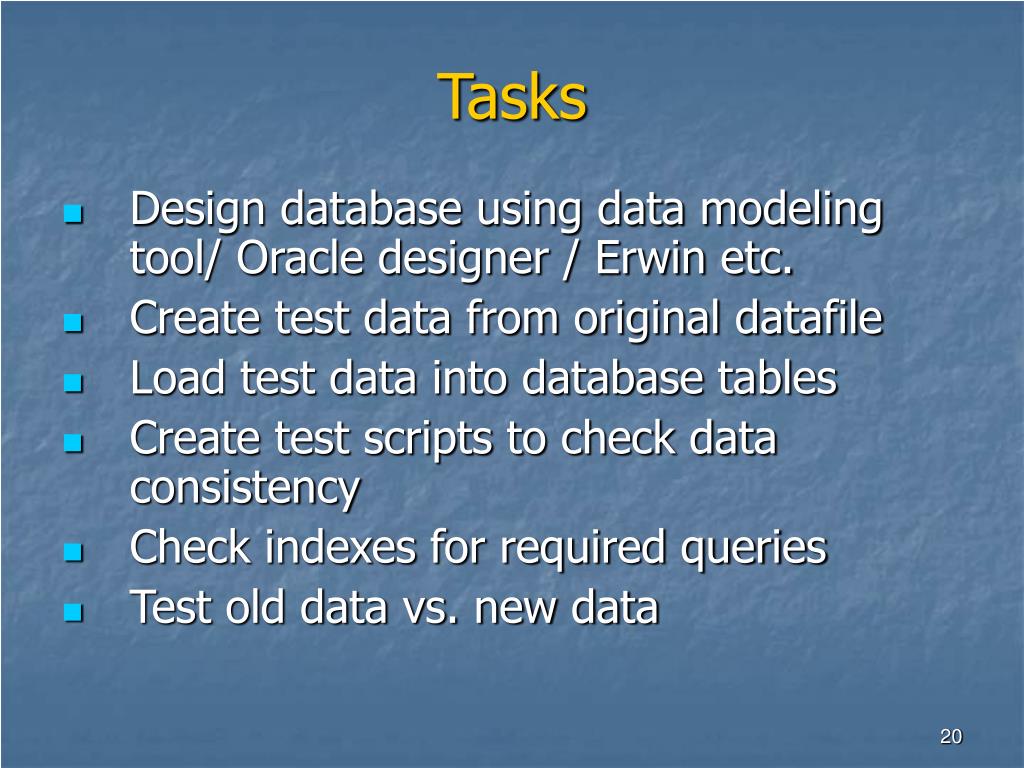 Tasks

- Design database using data modeling tool/ Oracle designer / Erwin etc.
- Create test data from original datafile
- Load test data into database tables
- Create test scripts to check data consistency
- Check indexes for required queries
- Test old data vs. new data

20